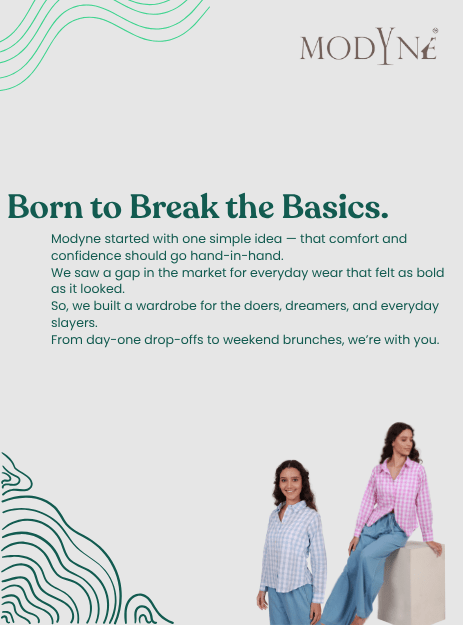 MODYNE®

Born to Break the Basics.

Modyne started with one simple idea — that comfort and confidence should go hand-in-hand.
We saw a gap in the market for everyday wear that felt as bold as it looked.
So, we built a wardrobe for the doers, dreamers, and everyday slayers.
From day-one drop-offs to weekend brunches, we're with you.